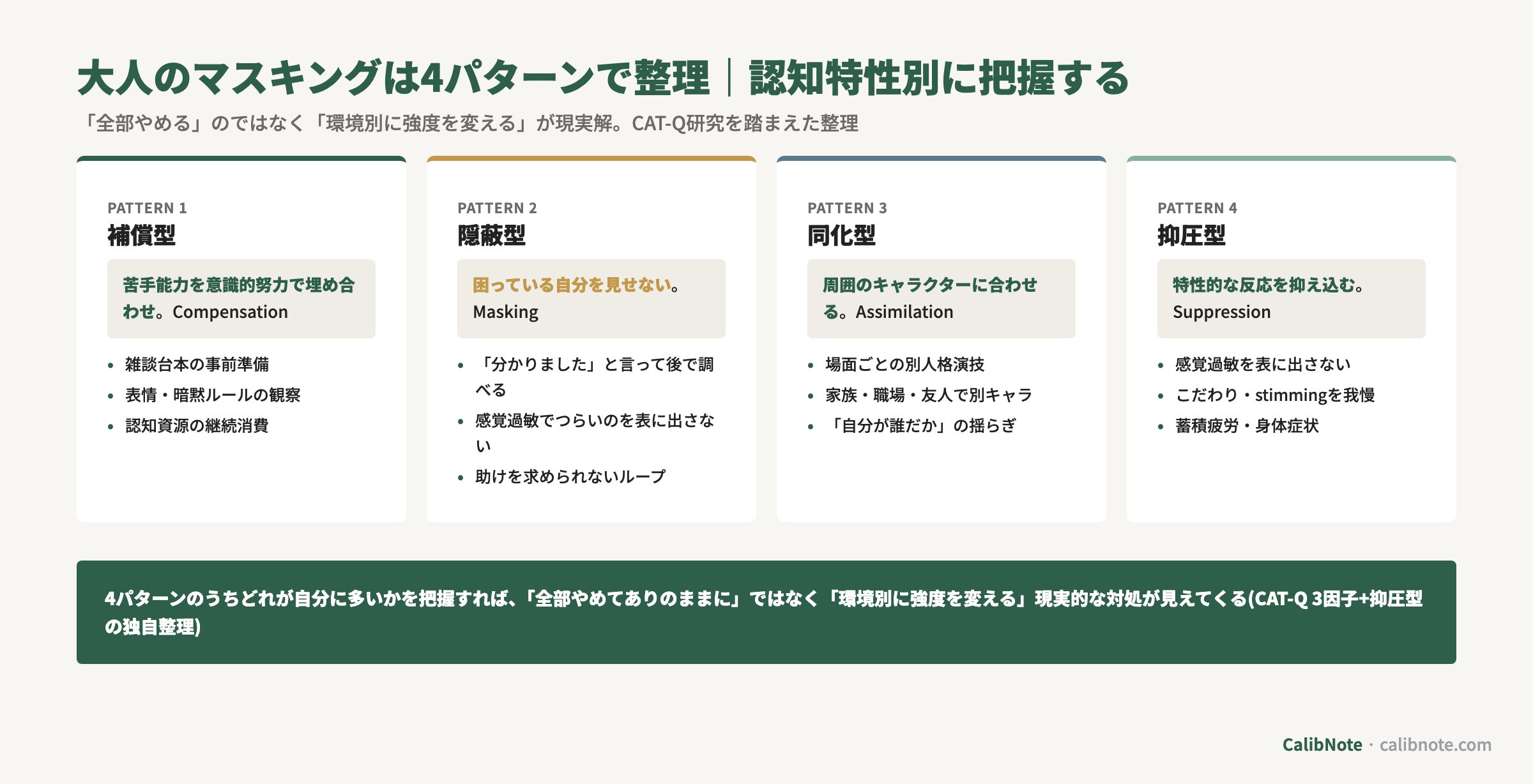 大人のマスキングは4パターンで整理｜認知特性別に把握する

「全部やめる」のではなく「環境別に強度を変える」が現実解。CAT-Q研究を踏まえた整理

PATTERN 1
補償型

苦手能力を意識的努力で埋め合わせ。Compensation

- 雑談台本の事前準備
- 表情・暗黙ルールの観察
- 認知資源の継続消費

PATTERN 2
隠蔽型

困っている自分を見せない。Masking

- 「分かりました」と言って後で調べる
- 感覚過敏でつらいのを表に出さない
- 助けを求められないループ

PATTERN 3
同化型

周囲のキャラクターに合わせる。Assimilation

- 場面ごとの別人格演技
- 家族・職場・友人で別キャラ
- 「自分が誰だか」の揺らぎ

PATTERN 4
抑圧型

特性的な反応を抑え込む。Suppression

- 感覚過敏を表に出さない
- こだわり・stimmingを我慢
- 蓄積疲労・身体症状

4パターンのうちどれが自分に多いかを把握すれば、「全部やめてありのままに」ではなく「環境別に強度を変える」現実的な対処が見えてくる(CAT-Q 3因子+抑圧型の独自整理)

CalibNote · calibnote.com